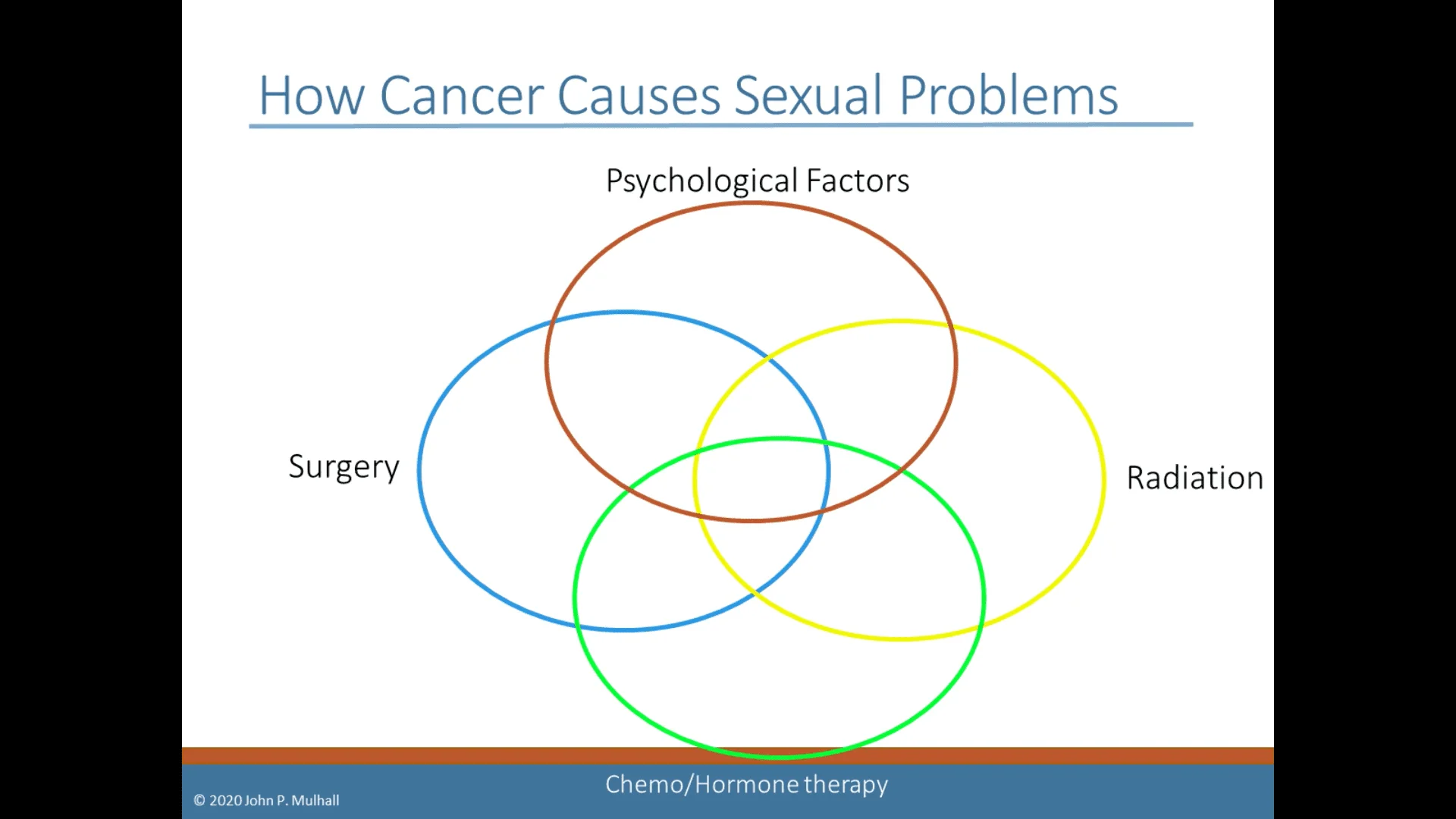 How Cancer Causes Sexual Problems

Psychological Factors

Surgery

Radiation

Chemo/Hormone therapy

© 2020 John P. Mulhall